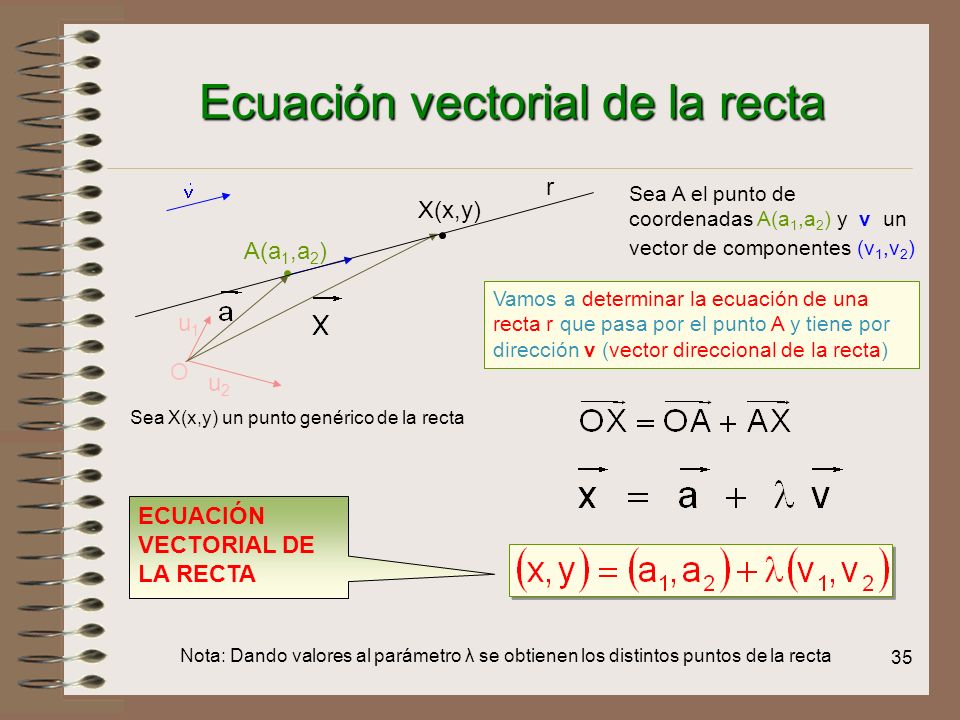 Ecuación vectorial de la recta

$\vec{v}$

r

X(x,y)

A($a_1$,$a_2$)

$\vec{a}$

$\vec{X}$

$u_1$

O

$u_2$

Sea A el punto de coordenadas A($a_1$,$a_2$) y **v** un vector de componentes ($v_1$,$v_2$)

Vamos a determinar la ecuación de una recta r que pasa por el punto A y tiene por dirección **v** (vector direccional de la recta)

Sea X(x,y) un punto genérico de la recta

$\overrightarrow{OX} = \overrightarrow{OA} + \overrightarrow{AX}$

$\vec{x} = \vec{a} + \lambda \vec{v}$

ECUACIÓN VECTORIAL DE LA RECTA

$(x, y) = (a_1, a_2) + \lambda(v_1, v_2)$

Nota: Dando valores al parámetro λ se obtienen los distintos puntos de la recta

35